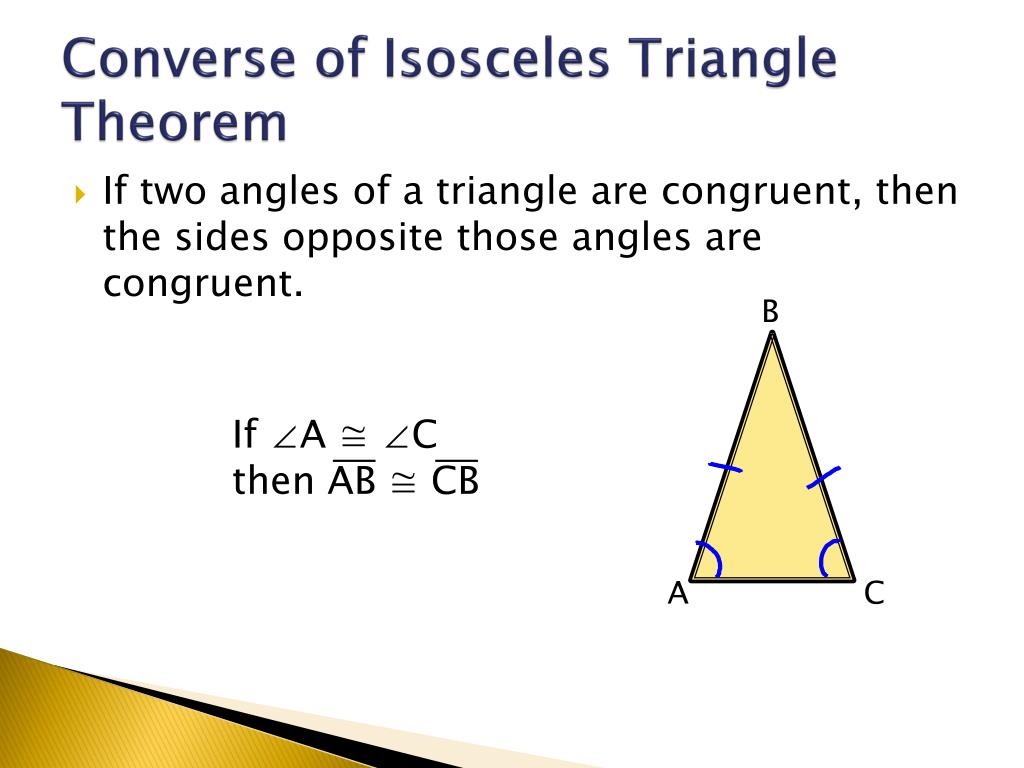 Converse of Isosceles Triangle Theorem

If two angles of a triangle are congruent, then the sides opposite those angles are congruent.

If $\angle A \cong \angle C$
then $\overline{AB} \cong \overline{CB}$

B
A
C